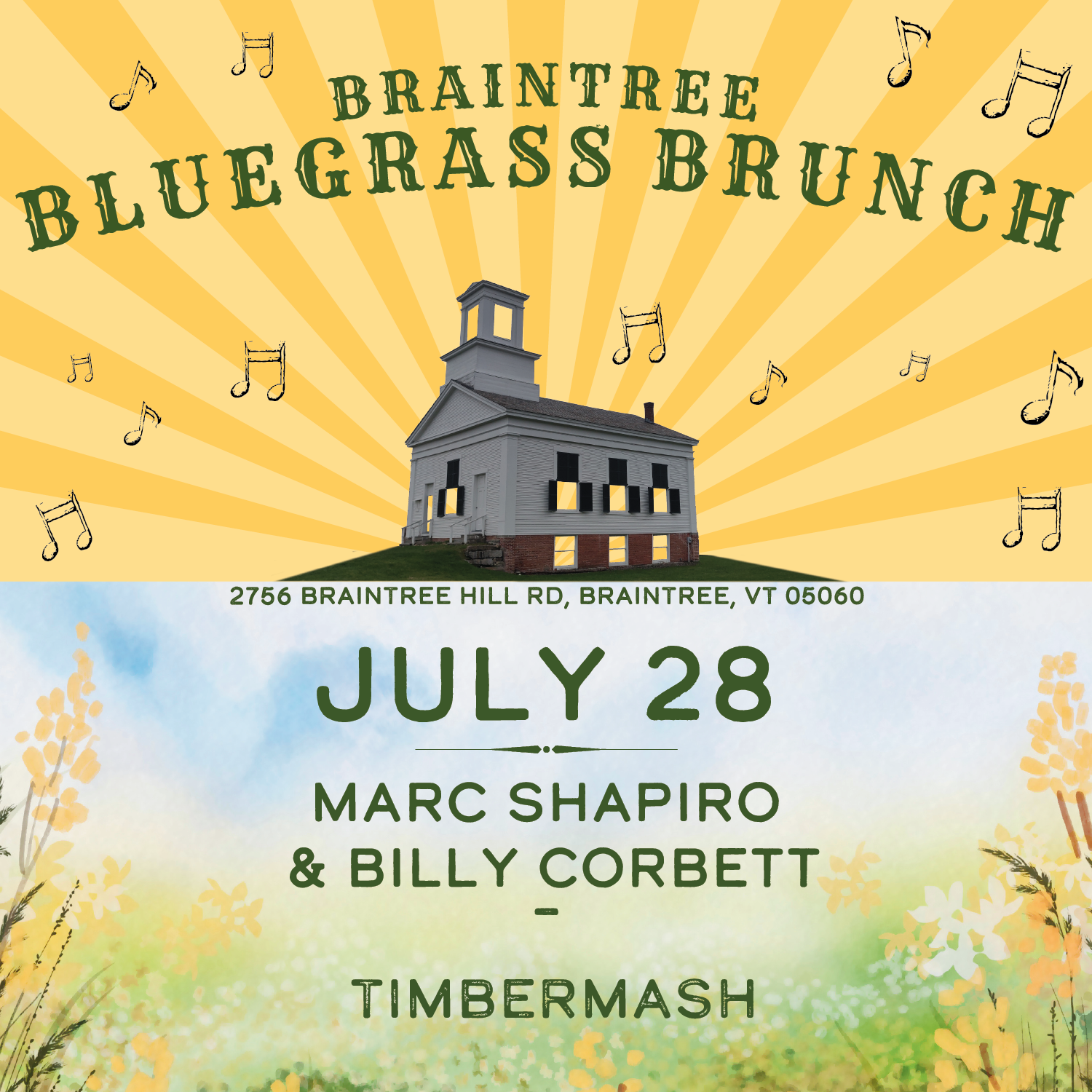 BRAINTREE
BLUEGRASS BRUNCH

2756 BRAINTREE HILL RD, BRAINTREE, VT 05060

JULY 28

MARC SHAPIRO
& BILLY CORBETT
-
TIMBERMASH